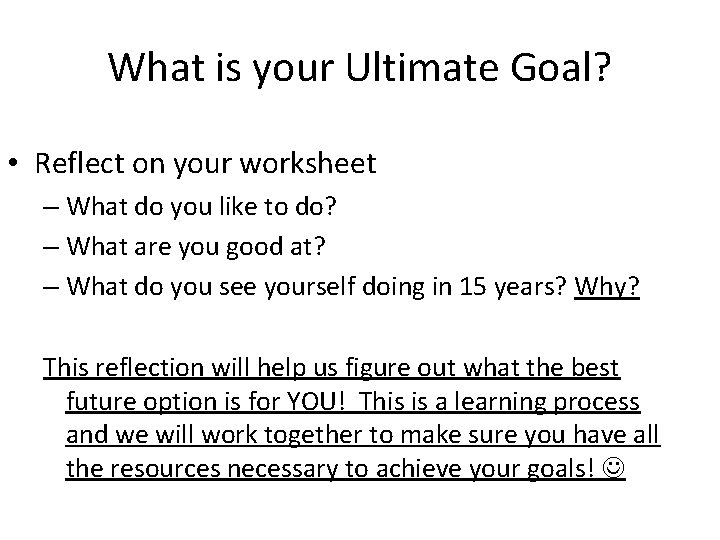 What is your Ultimate Goal?

• Reflect on your worksheet
– What do you like to do?
– What are you good at?
– What do you see yourself doing in 15 years? Why?

This reflection will help us figure out what the best future option is for YOU! This is a learning process and we will work together to make sure you have all the resources necessary to achieve your goals! ☺